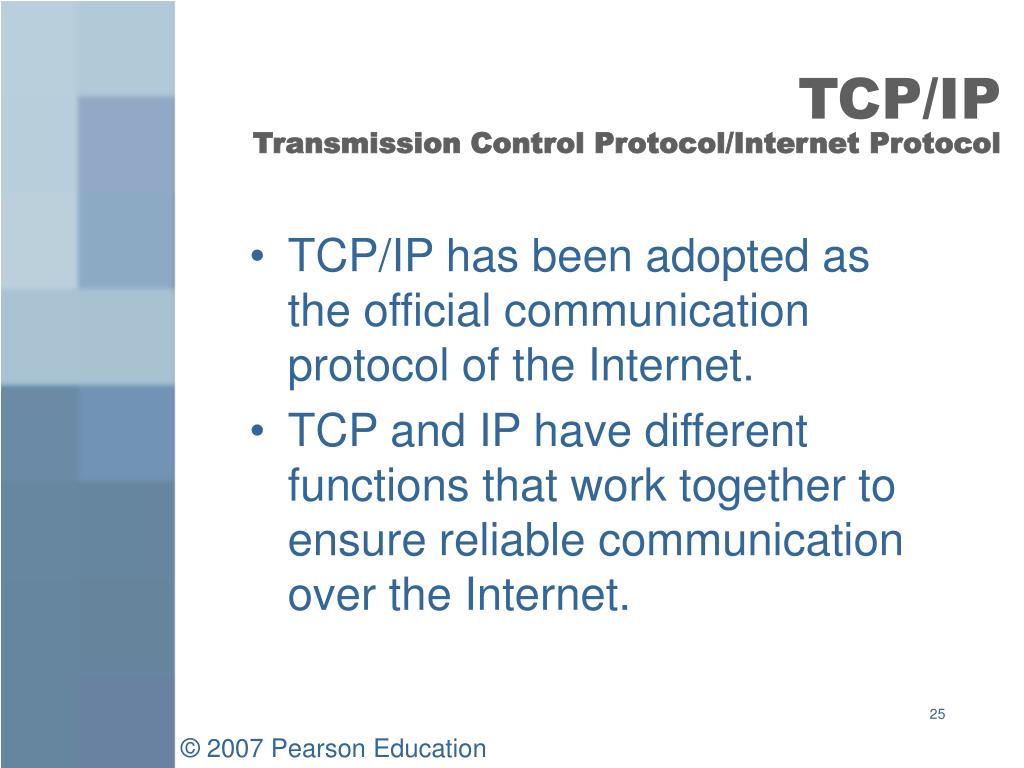 TCP/IP
Transmission Control Protocol/Internet Protocol

• TCP/IP has been adopted as the official communication protocol of the Internet.
• TCP and IP have different functions that work together to ensure reliable communication over the Internet.

25

© 2007 Pearson Education